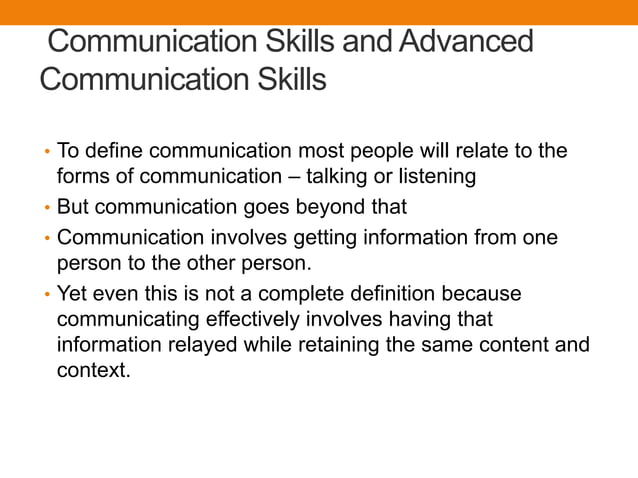 Communication Skills and Advanced Communication Skills

• To define communication most people will relate to the forms of communication – talking or listening
• But communication goes beyond that
• Communication involves getting information from one person to the other person.
• Yet even this is not a complete definition because communicating effectively involves having that information relayed while retaining the same content and context.